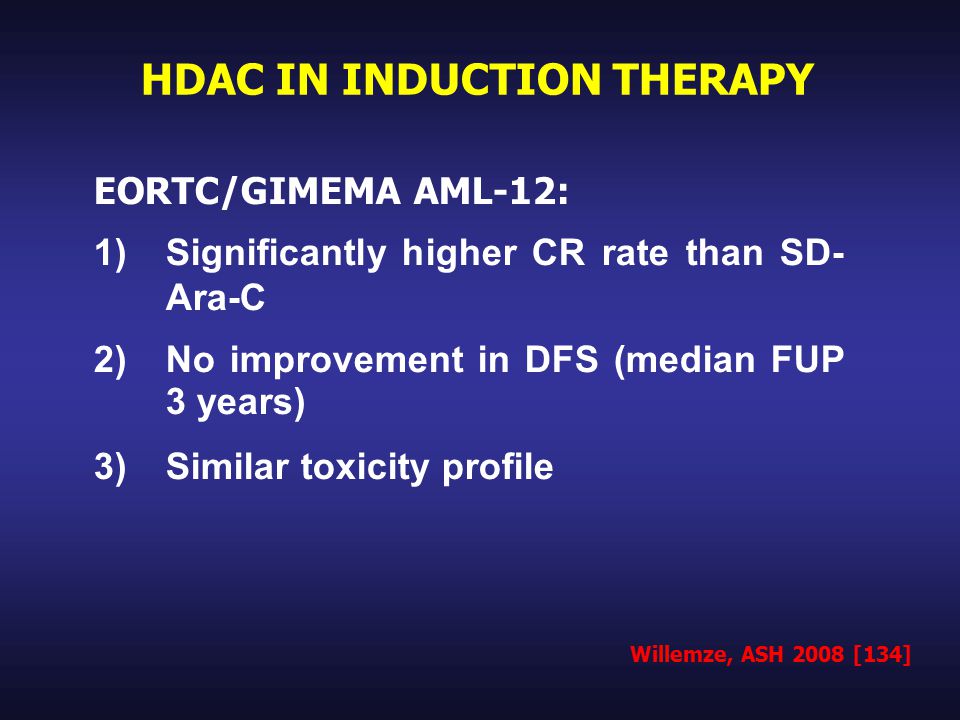 HDAC IN INDUCTION THERAPY

EORTC/GIMEMA AML-12:

1) Significantly higher CR rate than SD-Ara-C

2) No improvement in DFS (median FUP 3 years)

3) Similar toxicity profile

Willemze, ASH 2008 [134]